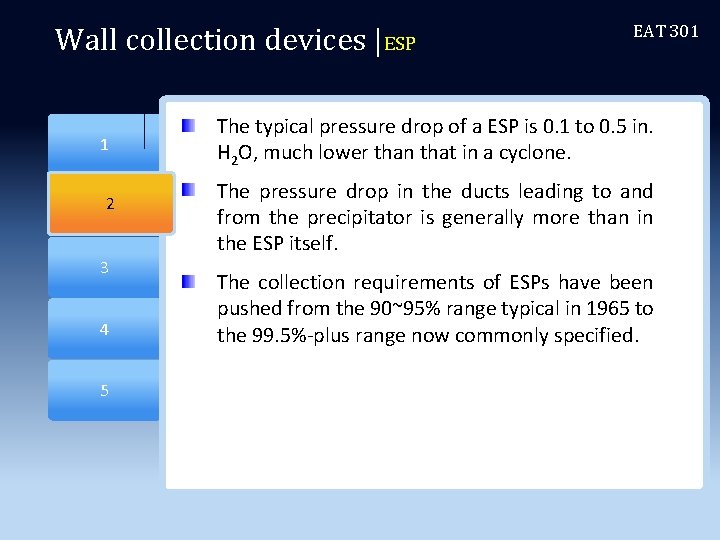 Wall collection devices |ESP

EAT 301

1

2

3

4

5

The typical pressure drop of a ESP is 0.1 to 0.5 in. $H_2O$, much lower than that in a cyclone.

The pressure drop in the ducts leading to and from the precipitator is generally more than in the ESP itself.

The collection requirements of ESPs have been pushed from the 90~95% range typical in 1965 to the 99.5%-plus range now commonly specified.